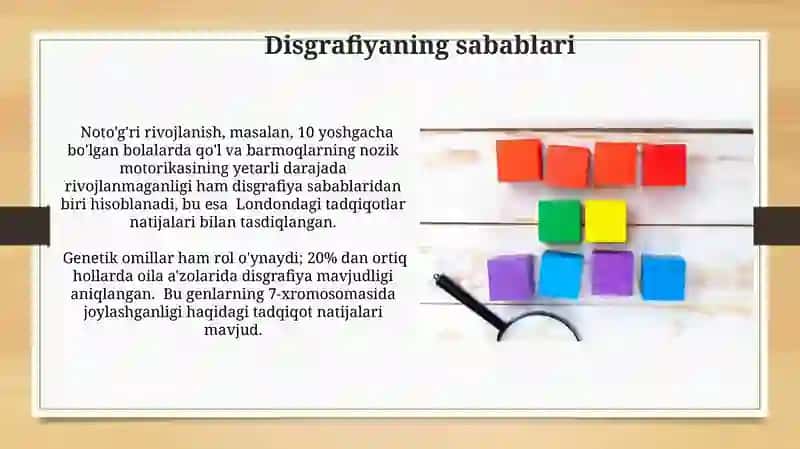 Disgrafiyaning sabablari

Noto'g'ri rivojlanish, masalan, 10 yoshgacha bo'lgan bolalarda qo'l va barmoqlarning nozik motorikasining yetarli darajada rivojlanmaganligi ham disgrafiya sabablaridan biri hisoblanadi, bu esa Londondagi tadqiqotlar natijalari bilan tasdiqlangan.

Genetik omillar ham rol o'ynaydi; 20% dan ortiq hollarda oila a'zolarida disgrafiya mavjudligi aniqlangan. Bu genlarning 7-xromosomasida joylashganligi haqidagi tadqiqot natijalari mavjud.